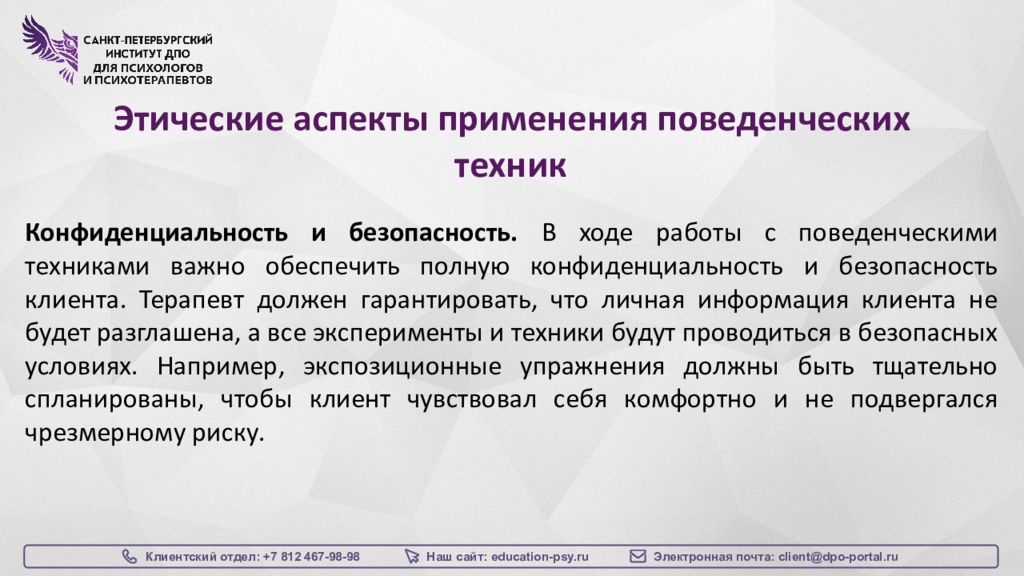 САНКТ-ПЕТЕРБУРГСКИЙ ИНСТИТУТ ДПО ДЛЯ ПСИХОЛОГОВ И ПСИХОТЕРАПЕВТОВ

Этические аспекты применения поведенческих техник

Конфиденциальность и безопасность. В ходе работы с поведенческими техниками важно обеспечить полную конфиденциальность и безопасность клиента. Терапевт должен гарантировать, что личная информация клиента не будет разглашена, а все эксперименты и техники будут проводиться в безопасных условиях. Например, экспозиционные упражнения должны быть тщательно спланированы, чтобы клиент чувствовал себя комфортно и не подвергался чрезмерному риску.

Клиентский отдел: +7 812 467-98-98 Наш сайт: education-psy.ru Электронная почта: client@dpo-portal.ru